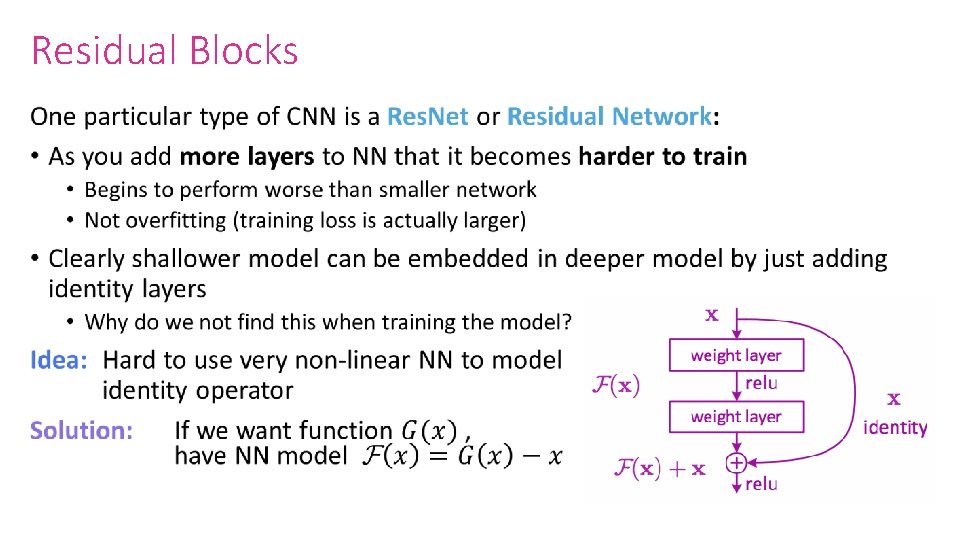 Residual Blocks

One particular type of CNN is a ResNet or Residual Network:

• As you add more layers to NN that it becomes harder to train
  • Begins to perform worse than smaller network
  • Not overfitting (training loss is actually larger)

• Clearly shallower model can be embedded in deeper model by just adding identity layers
  • Why do we not find this when training the model?

Idea: Hard to use very non-linear NN to model identity operator

Solution: If we want function $G(x)$, have NN model $\mathcal{F}(x) = G(x) - x$

$\mathbf{x}$

weight layer

$\mathcal{F}(\mathbf{x})$

relu

weight layer

$\mathbf{x}$

identity

$\mathcal{F}(\mathbf{x}) + \mathbf{x}$

relu